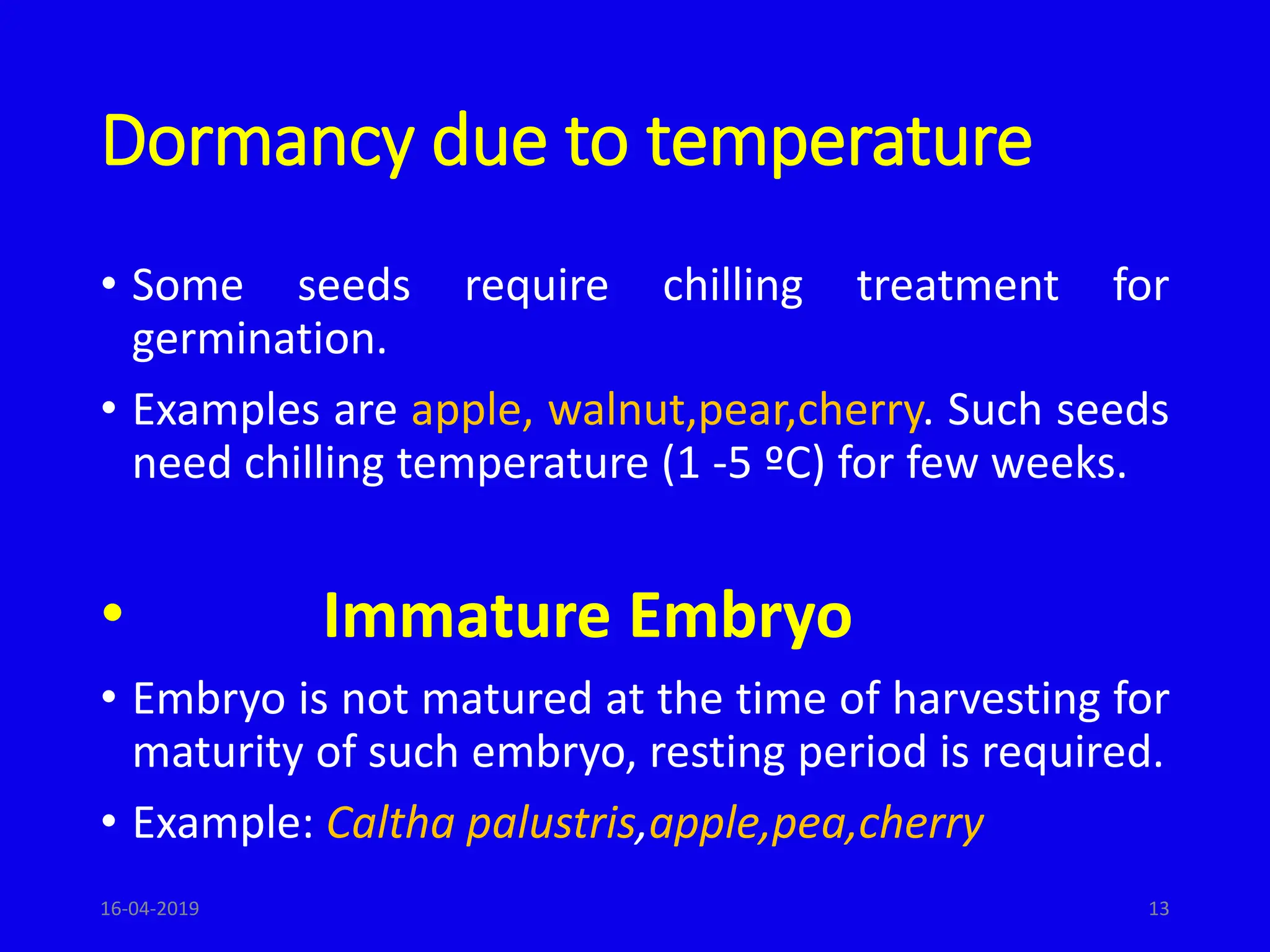 Dormancy due to temperature

• Some seeds require chilling treatment for germination.

• Examples are apple, walnut,pear,cherry. Such seeds need chilling temperature (1 -5 ºC) for few weeks.

• Immature Embryo

• Embryo is not matured at the time of harvesting for maturity of such embryo, resting period is required.

• Example: Caltha palustris,apple,pea,cherry

16-04-2019

13